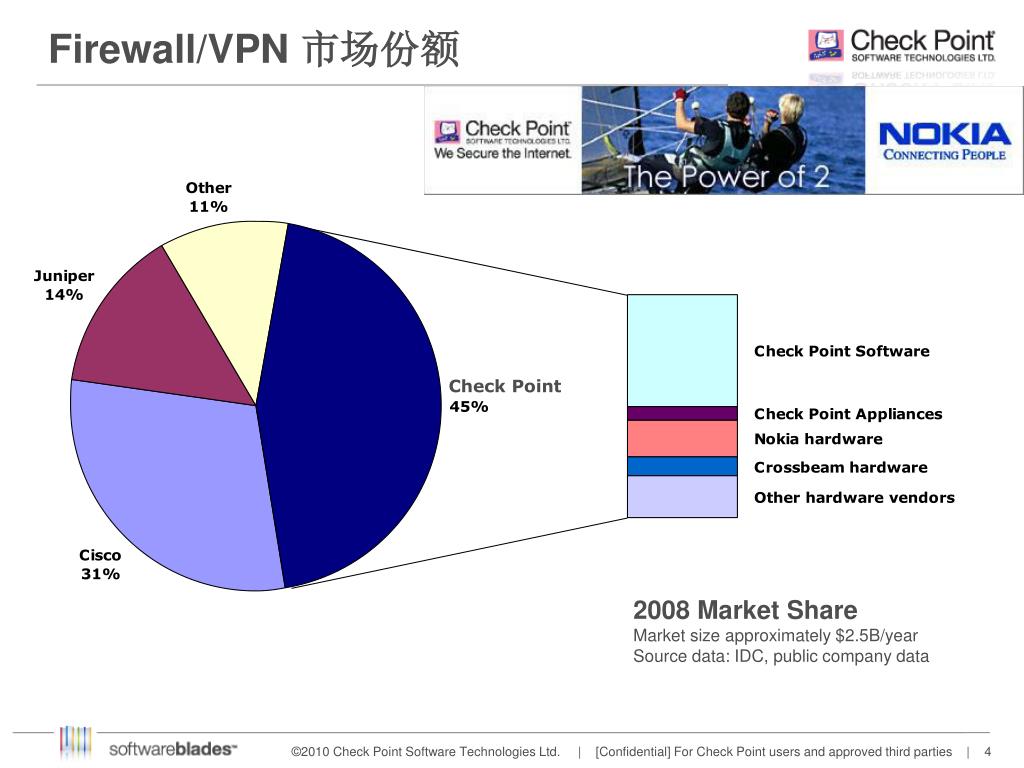 Firewall/VPN 市场份额

Check Point SOFTWARE TECHNOLOGIES LTD.

Check Point SOFTWARE TECHNOLOGIES LTD. We Secure the Internet.

The Power of 2

NOKIA CONNECTING PEOPLE

Other 11%

Juniper 14%

Check Point 45%

Cisco 31%

Check Point Software

Check Point Appliances

Nokia hardware

Crossbeam hardware

Other hardware vendors

2008 Market Share
Market size approximately $2.5B/year
Source data: IDC, public company data

softwareblades™

©2010 Check Point Software Technologies Ltd. | [Confidential] For Check Point users and approved third parties | 4